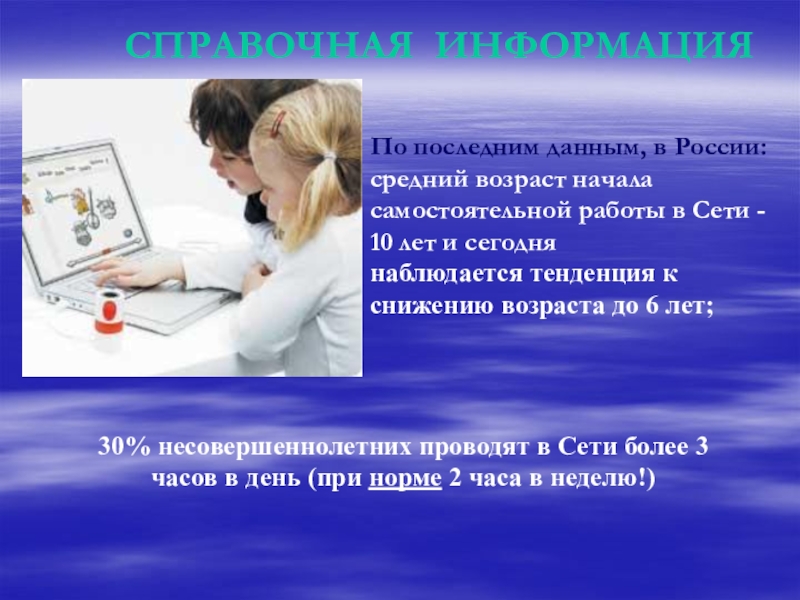 СПРАВОЧНАЯ ИНФОРМАЦИЯ

По последним данным, в России: средний возраст начала самостоятельной работы в Сети - 10 лет и сегодня наблюдается тенденция к снижению возраста до 6 лет;

30% несовершеннолетних проводят в Сети более 3 часов в день (при норме 2 часа в неделю!)